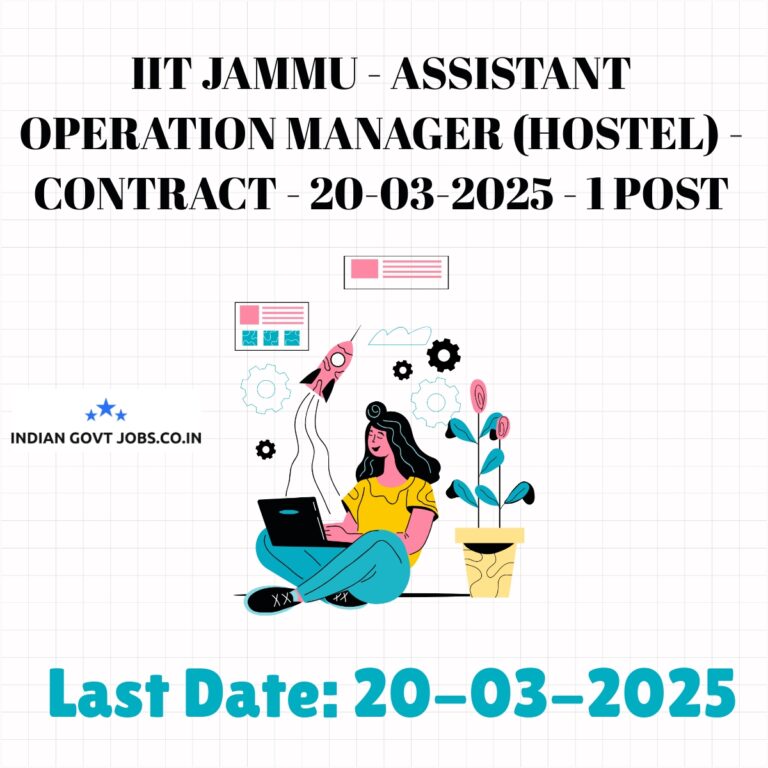 IIT JAMMU - ASSISTANT OPERATION MANAGER (HOSTEL) - CONTRACT - 20-03-2025 - 1 POST

INDIAN GOVT JOBS.CO.IN

Last Date: 20-03-2025